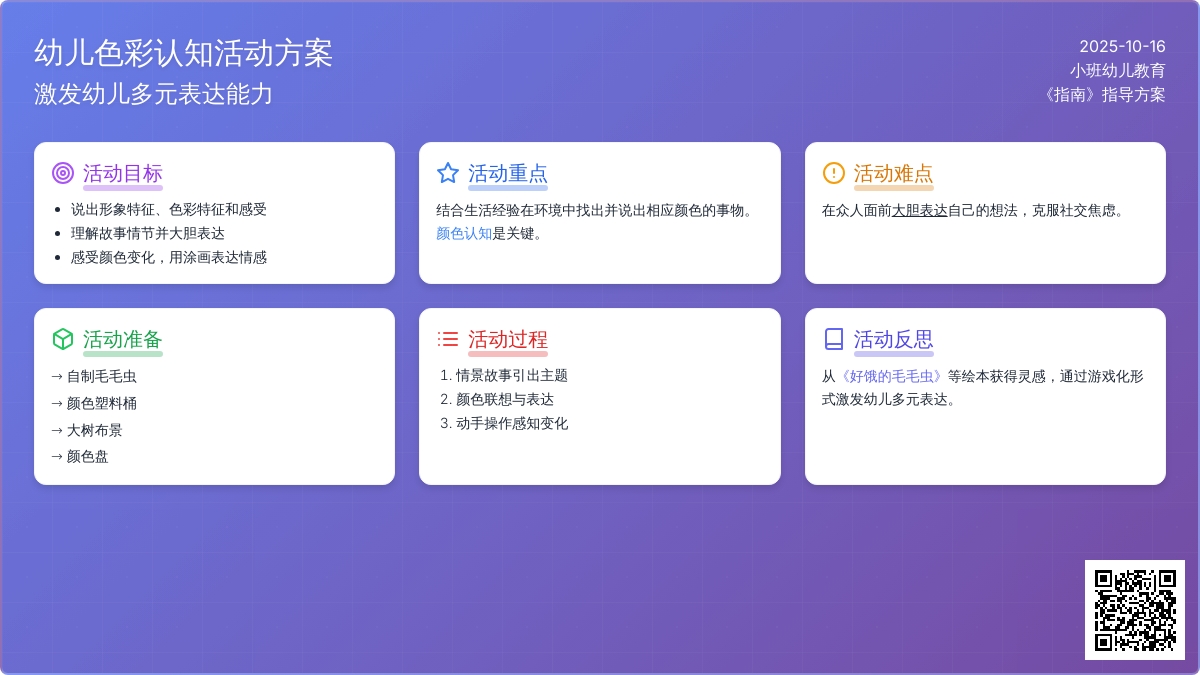 幼儿色彩认知活动方案
激发幼儿多元表达能力

2025-10-16
小班幼儿教育
《指南》指导方案

活动目标
- 说出形象特征、色彩特征和感受
- 理解故事情节并大胆表达
- 感受颜色变化，用涂画表达情感

活动重点
结合生活经验在环境中找出并说出相应颜色的事物。颜色认知是关键。

活动难点
在众人面前大胆表达自己的想法，克服社交焦虑。

活动准备
→ 自制毛毛虫
→ 颜色塑料桶
→ 大树布景
→ 颜色盘

活动过程
1. 情景故事引出主题
2. 颜色联想与表达
3. 动手操作感知变化

活动反思
从《好饿的毛毛虫》等绘本获得灵感，通过游戏化形式激发幼儿多元表达。